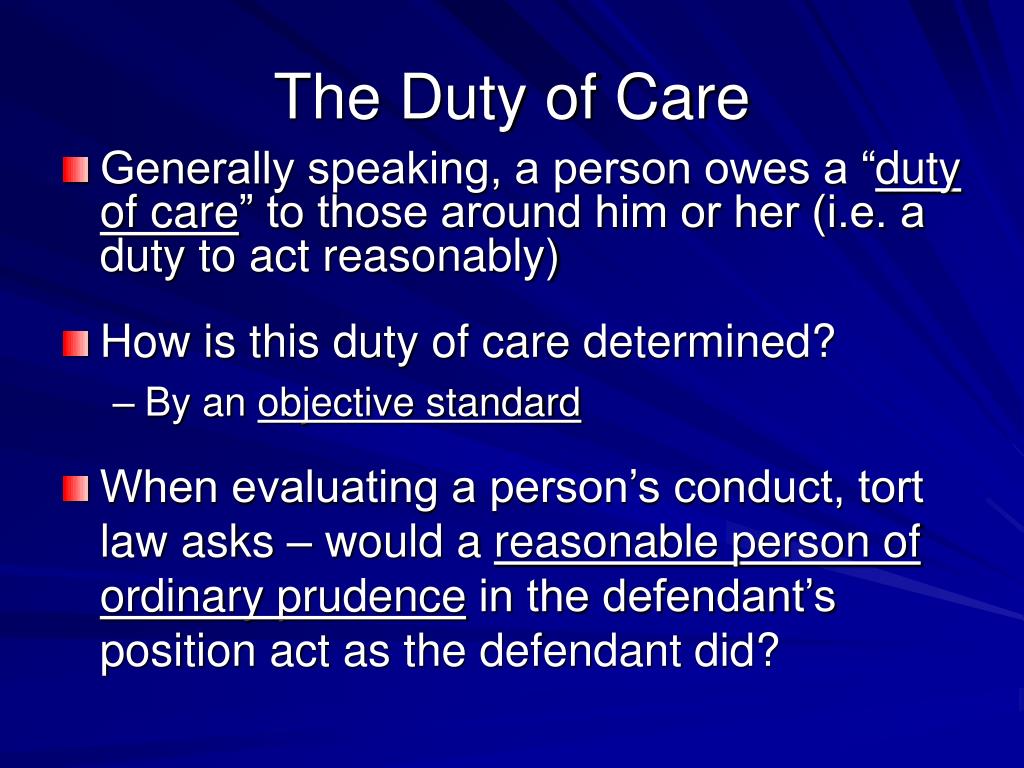 The Duty of Care

Generally speaking, a person owes a “duty of care” to those around him or her (i.e. a duty to act reasonably)

How is this duty of care determined?
– By an objective standard

When evaluating a person’s conduct, tort law asks – would a reasonable person of ordinary prudence in the defendant’s position act as the defendant did?